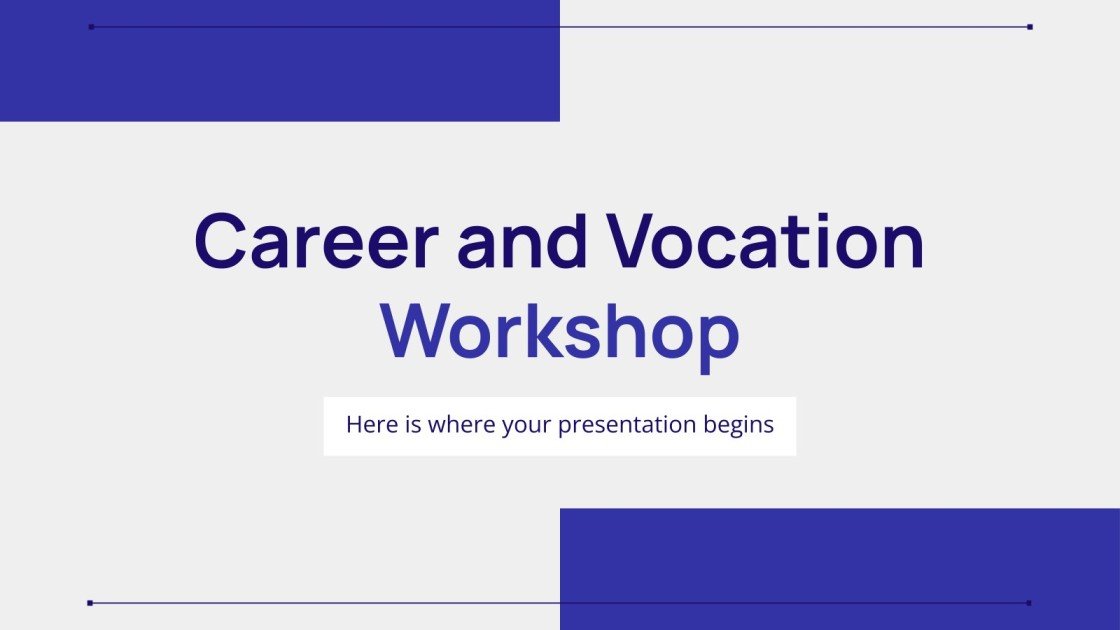 Career and Vocation Workshop

Here is where your presentation begins